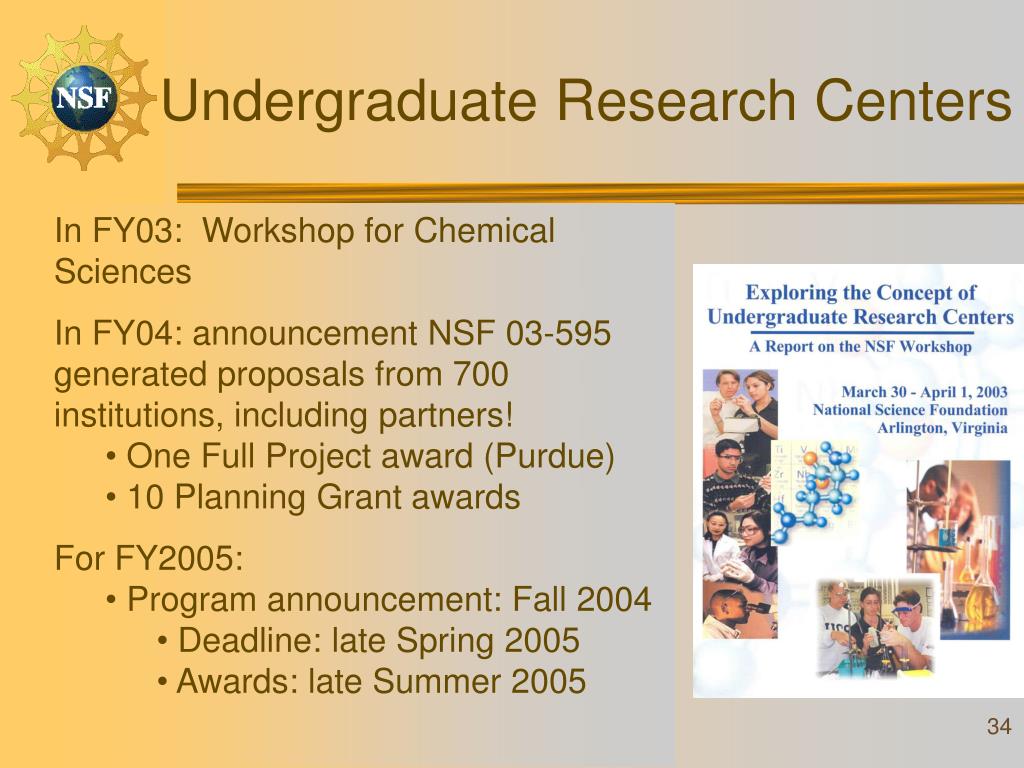 NSF

Undergraduate Research Centers

In FY03: Workshop for Chemical Sciences

In FY04: announcement NSF 03-595 generated proposals from 700 institutions, including partners!
• One Full Project award (Purdue)
• 10 Planning Grant awards

For FY2005:
• Program announcement: Fall 2004
• Deadline: late Spring 2005
• Awards: late Summer 2005

Exploring the Concept of Undergraduate Research Centers
A Report on the NSF Workshop

March 30 - April 1, 2003
National Science Foundation
Arlington, Virginia

34